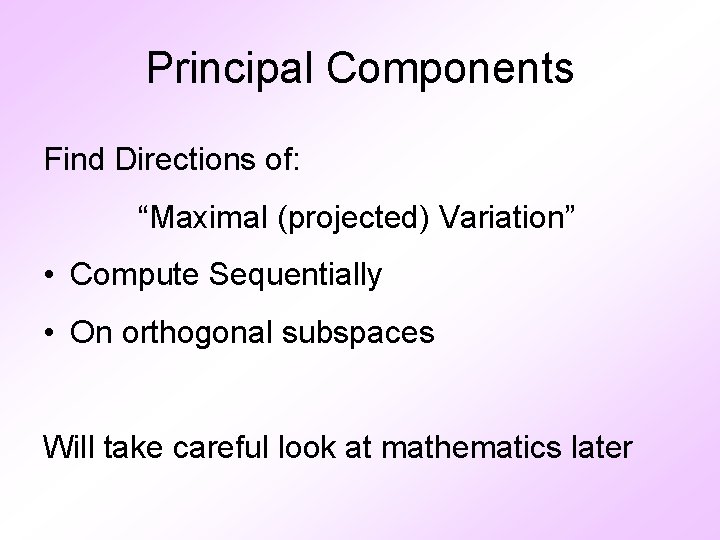 Principal Components

Find Directions of:

“Maximal (projected) Variation”

• Compute Sequentially

• On orthogonal subspaces

Will take careful look at mathematics later